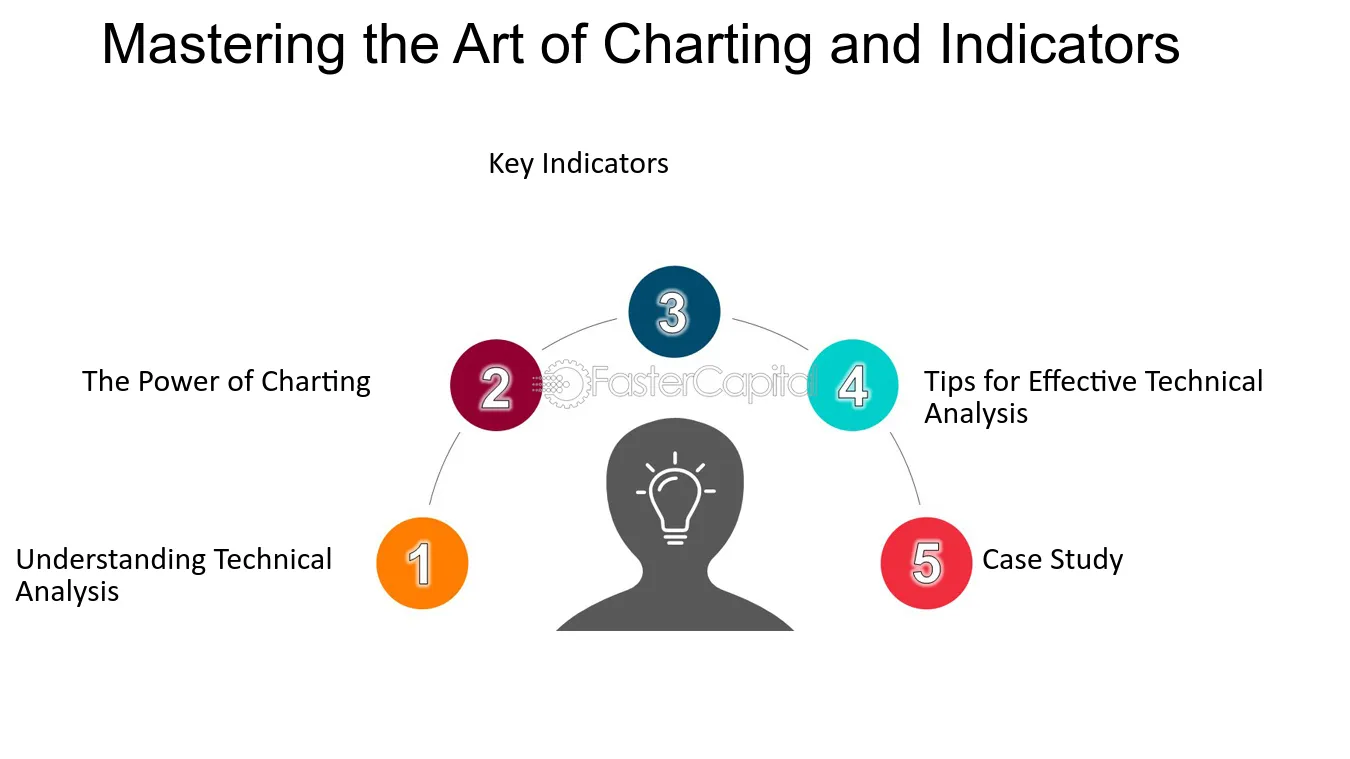 Mastering the Art of Charting and Indicators

Key Indicators

3

The Power of Charting

2

4

Tips for Effective Technical Analysis

Understanding Technical Analysis

1

5

Case Study

FasterCapital